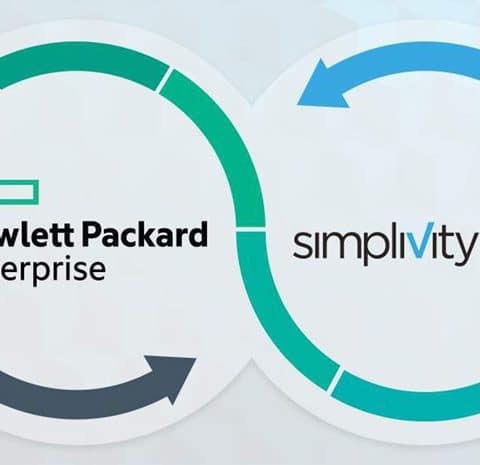 wlett Packard
erprise

simpliVity